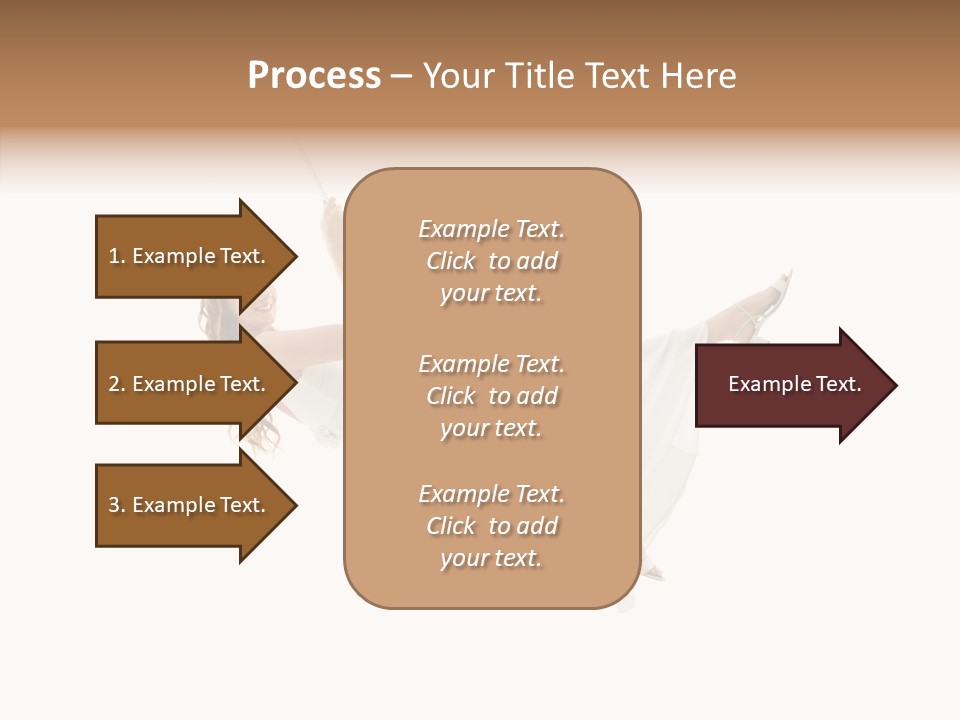 Process – Your Title Text Here

1. Example Text.

2. Example Text.

3. Example Text.

Example Text. Click to add your text.

Example Text. Click to add your text.

Example Text. Click to add your text.

Example Text.